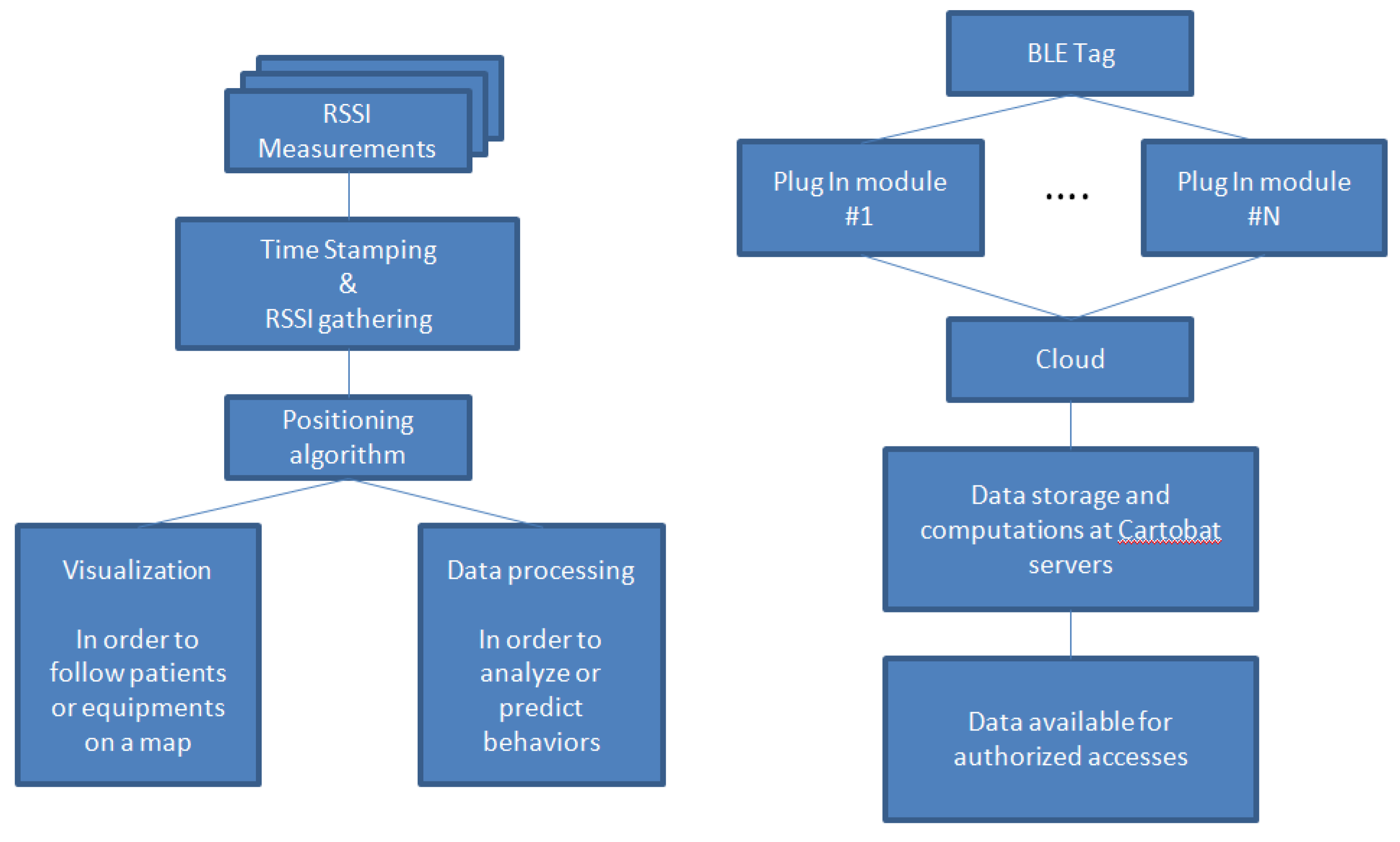 RSSI Measurements

Time Stamping
&
RSSI gathering

Positioning algorithm

Visualization

In order to follow patients or equipments on a map

Data processing

In order to analyze or predict behaviors

BLE Tag

Plug In module #1

....

Plug In module #N

Cloud

Data storage and computations at Cartobat servers

Data available for authorized accesses